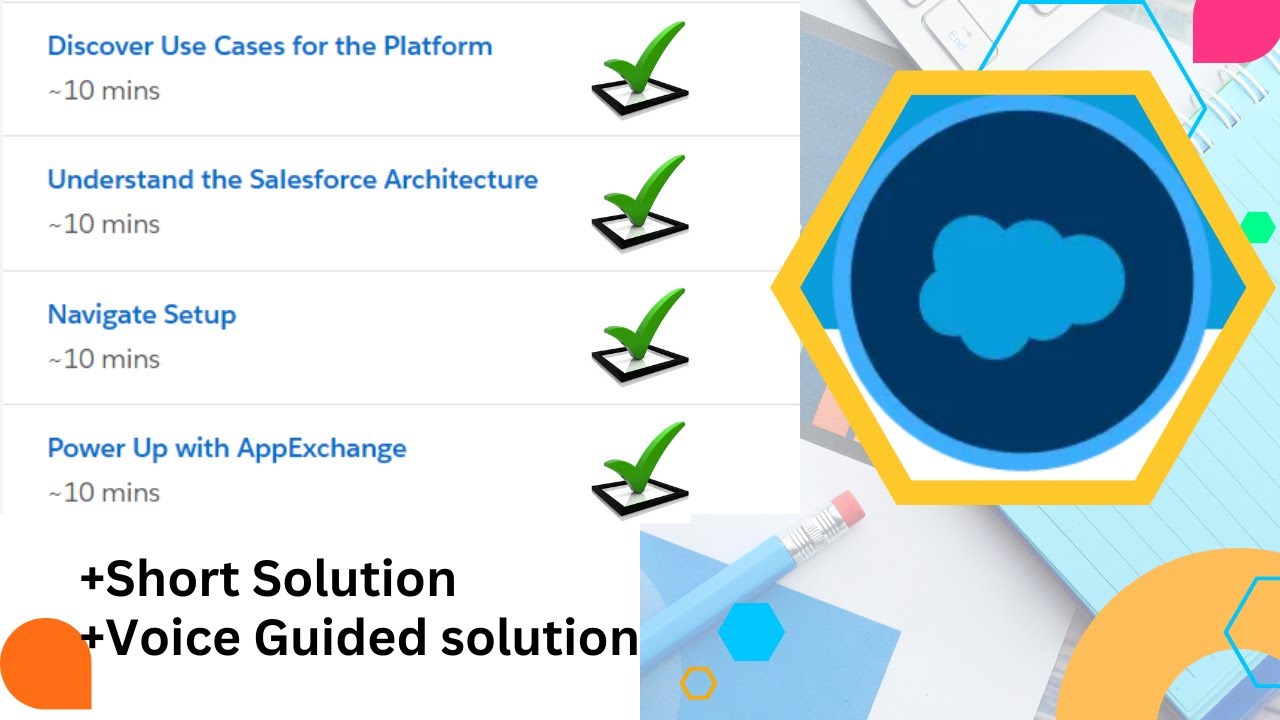 Discover Use Cases for the Platform
~10 mins

Understand the Salesforce Architecture
~10 mins

Navigate Setup
~10 mins

Power Up with AppExchange
~10 mins

+Short Solution
+Voice Guided solution

End